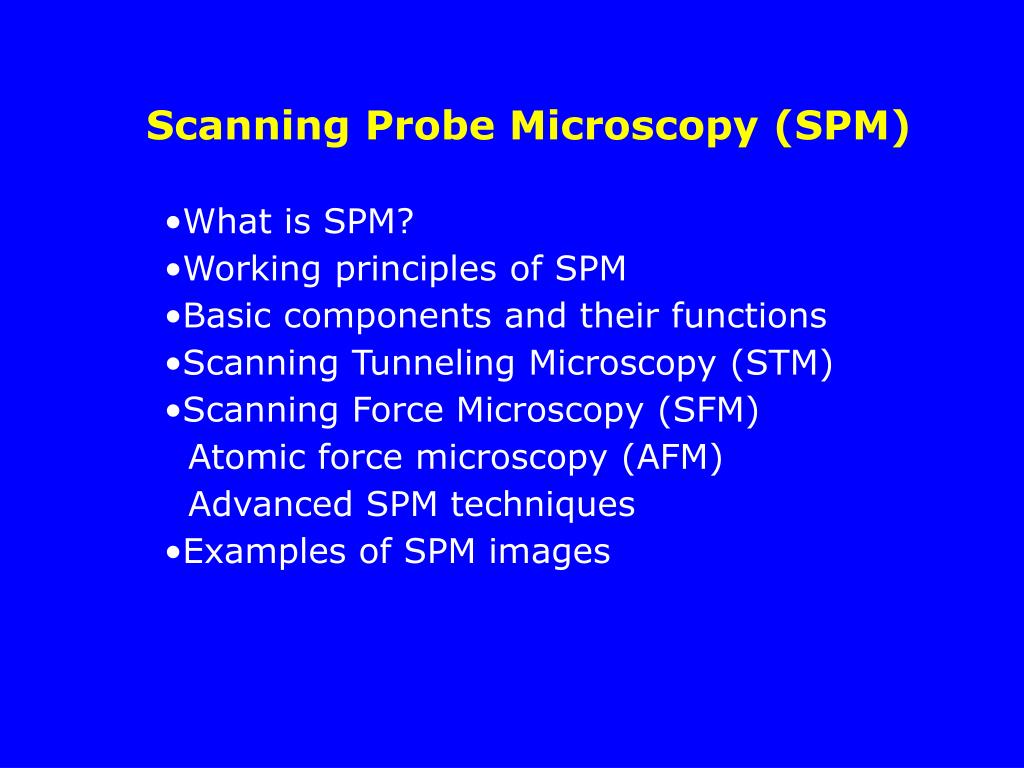 Scanning Probe Microscopy (SPM)

•What is SPM?
•Working principles of SPM
•Basic components and their functions
•Scanning Tunneling Microscopy (STM)
•Scanning Force Microscopy (SFM)
Atomic force microscopy (AFM)
Advanced SPM techniques
•Examples of SPM images